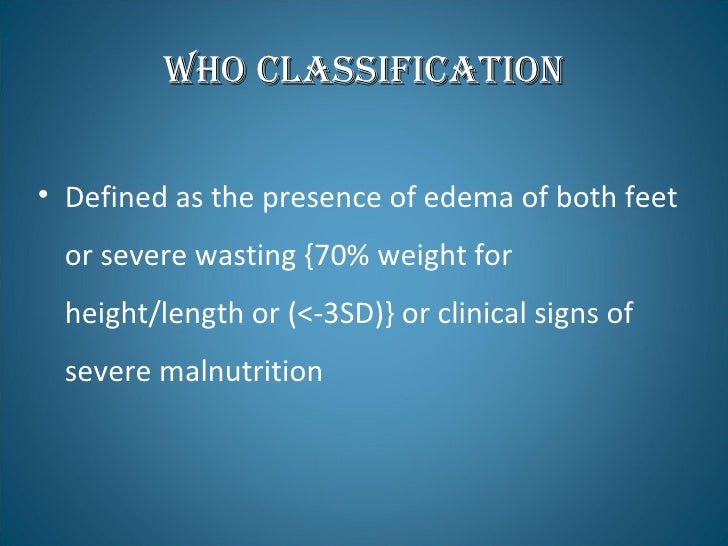 WHO CLASSIFICATION

• Defined as the presence of edema of both feet or severe wasting {70% weight for height/length or (<-3SD)} or clinical signs of severe malnutrition